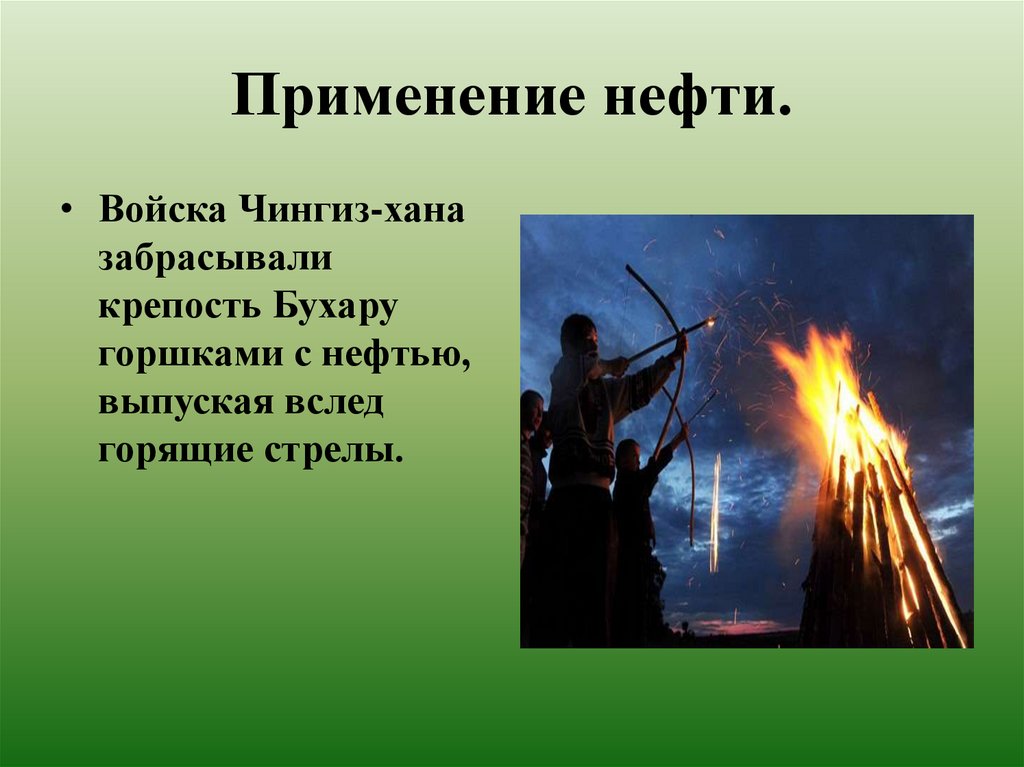 Применение нефти.

• Войска Чингиз-хана забрасывали крепость Бухару горшками с нефтью, выпуская вслед горящие стрелы.